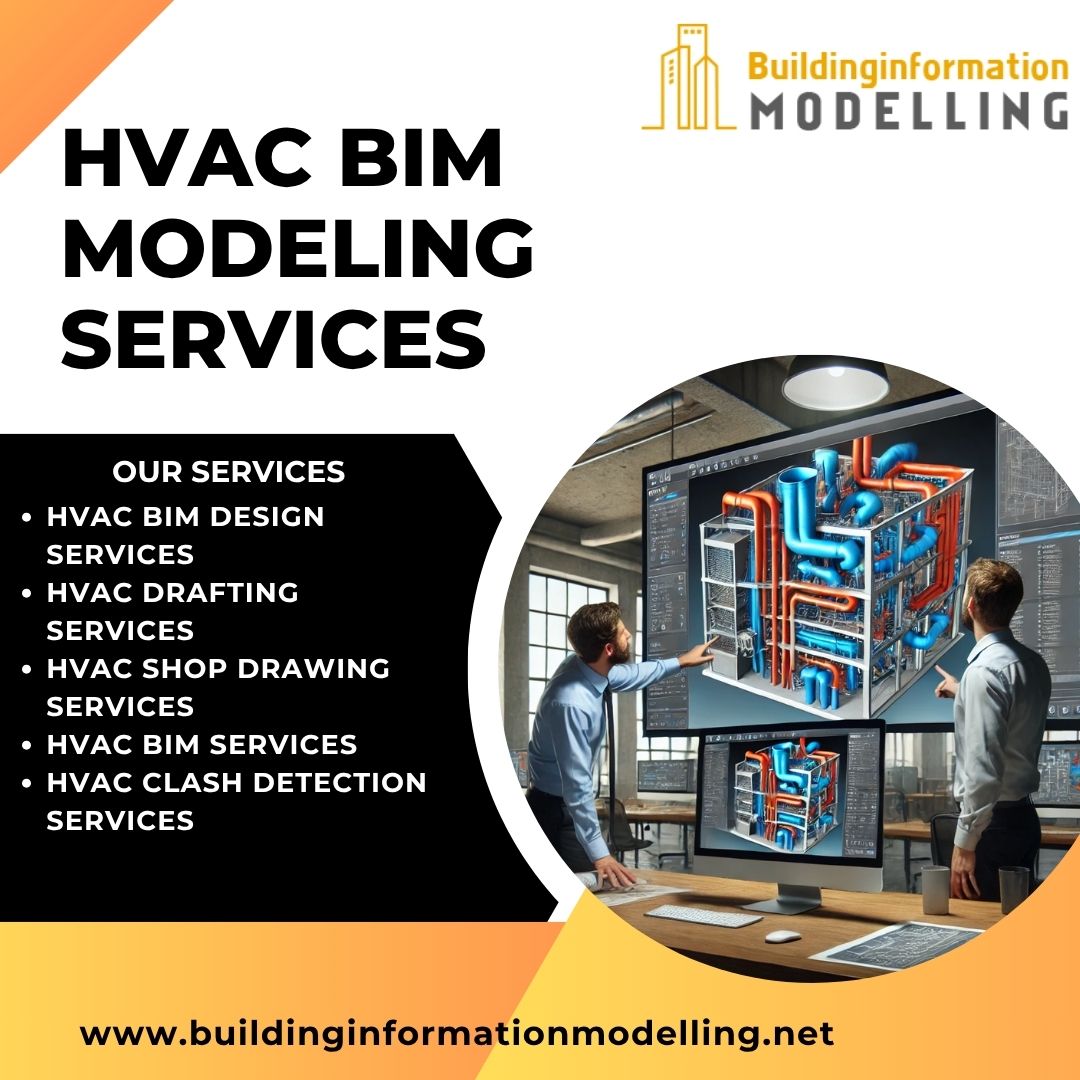 Buildinginformation
MODELLING

HVAC BIM MODELING SERVICES

OUR SERVICES
• HVAC BIM DESIGN SERVICES
• HVAC DRAFTING SERVICES
• HVAC SHOP DRAWING SERVICES
• HVAC BIM SERVICES
• HVAC CLASH DETECTION SERVICES

www.buildinginformationmodelling.net